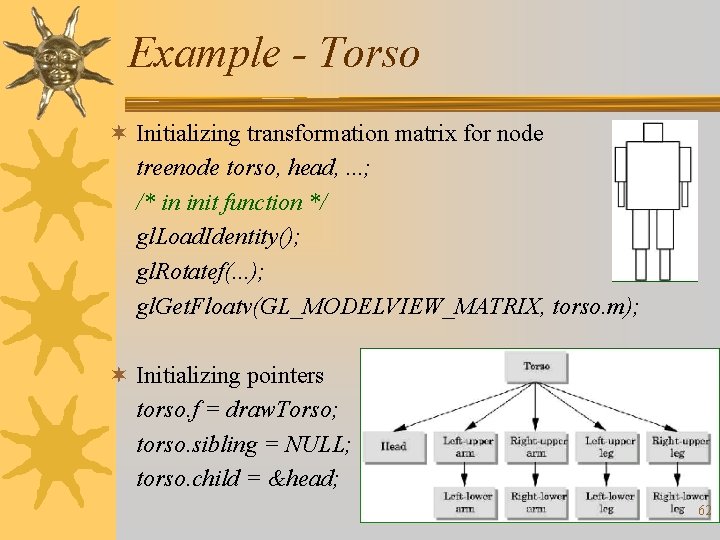 Example - Torso

Initializing transformation matrix for node
treenode torso, head, ...;
/* in init function */
glLoadIdentity();
glRotatef(...);
glGetFloatv(GL_MODELVIEW_MATRIX, torso.m);

Initializing pointers
torso.f = drawTorso;
torso.sibling = NULL;
torso.child = &head;

Torso
Head
Left-upper arm
Right-upper arm
Left-upper leg
Right-upper leg
Left-lower arm
Right-lower arm
Left-lower leg
Right-lower leg

62